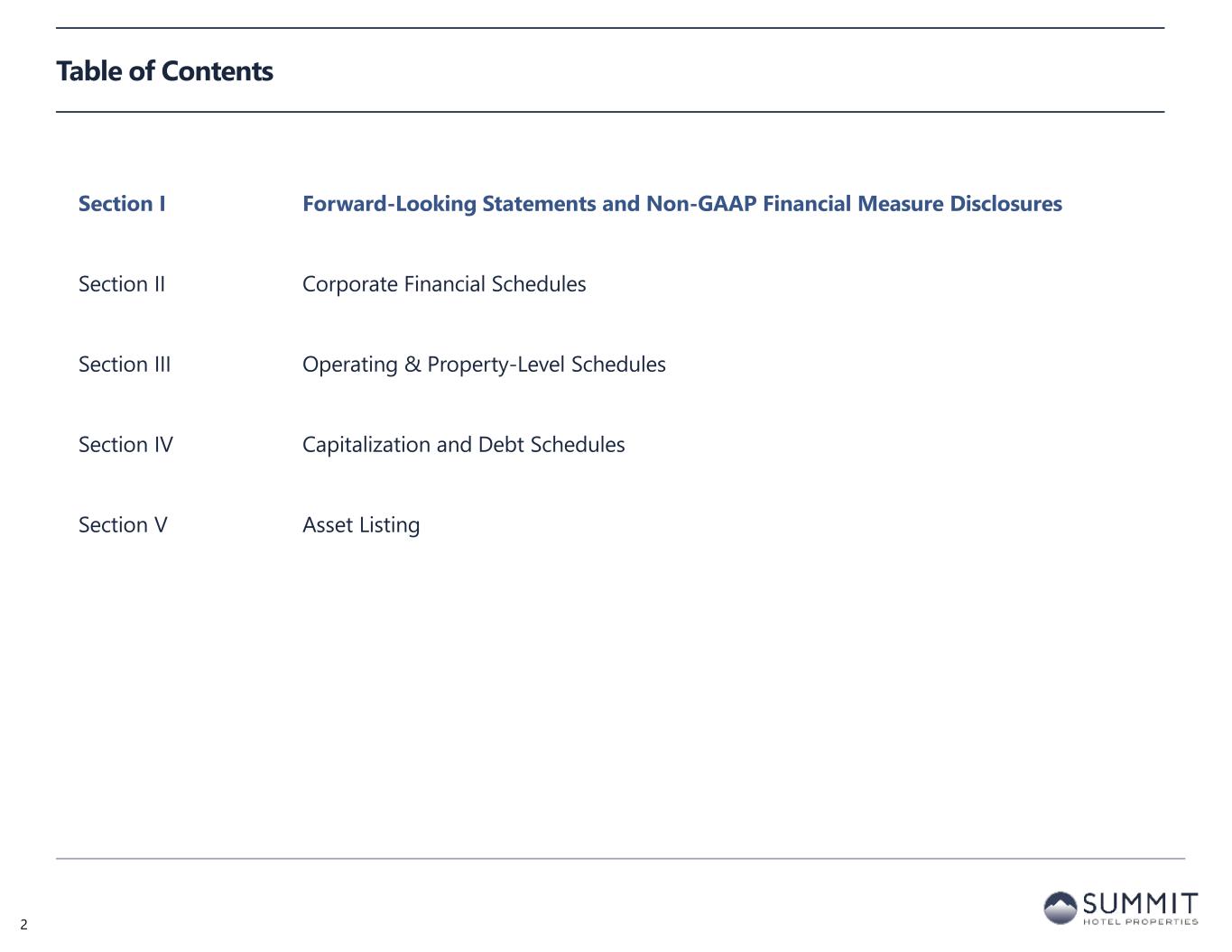 Table of Contents

Section I Forward-Looking Statements and Non-GAAP Financial Measure Disclosures

Section II Corporate Financial Schedules

Section III Operating & Property-Level Schedules

Section IV Capitalization and Debt Schedules

Section V Asset Listing

2

SUMMIT
HOTEL PROPERTIES